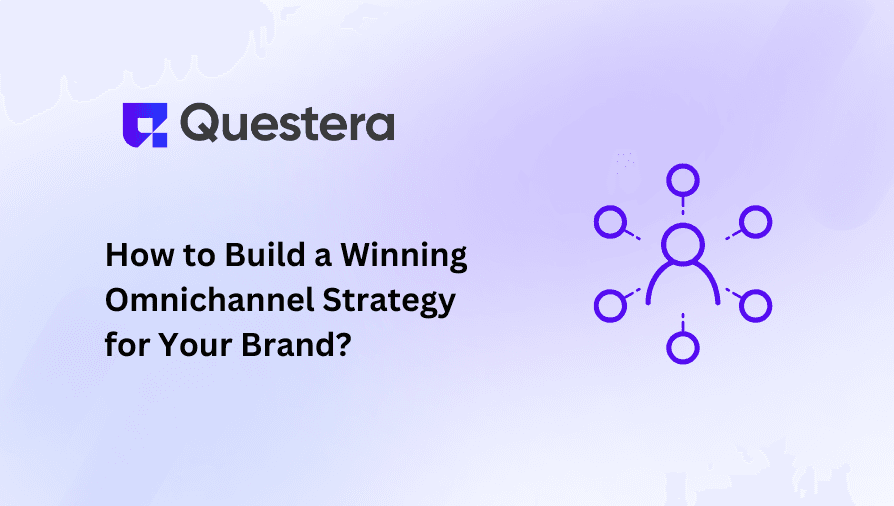 Questera

How to Build a Winning Omnichannel Strategy for Your Brand?